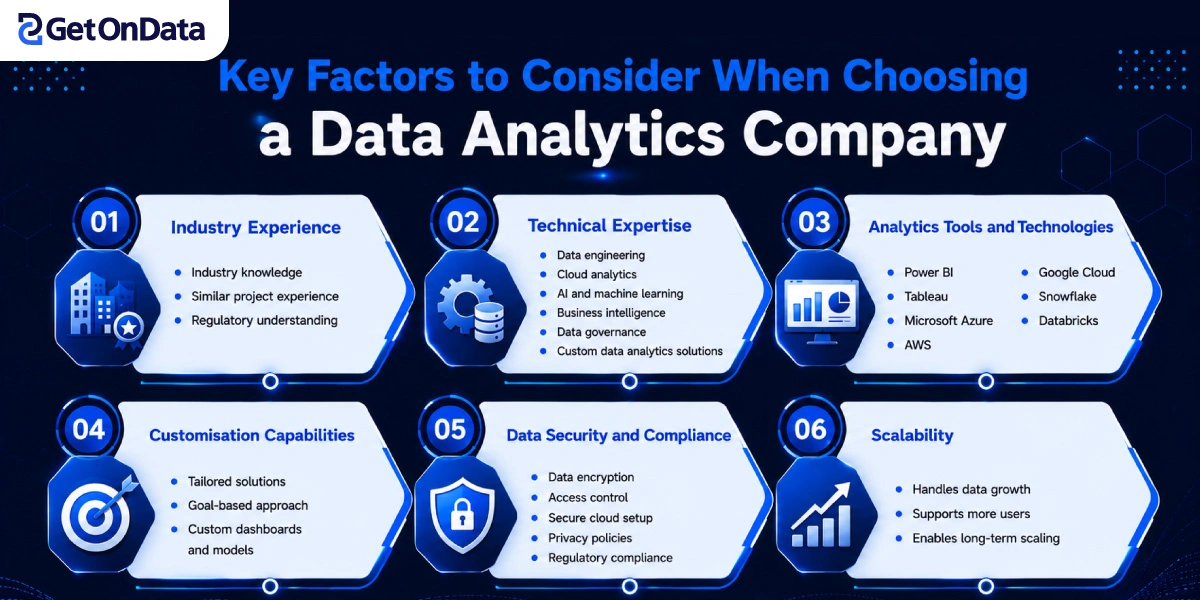 GetOnData

Key Factors to Consider When Choosing a Data Analytics Company

01
Industry Experience
- Industry knowledge
- Similar project experience
- Regulatory understanding

02
Technical Expertise
- Data engineering
- Cloud analytics
- AI and machine learning
- Business intelligence
- Data governance
- Custom data analytics solutions

03
Analytics Tools and Technologies
- Power BI
- Tableau
- Microsoft Azure
- AWS
- Google Cloud
- Snowflake
- Databricks

04
Customisation Capabilities
- Tailored solutions
- Goal-based approach
- Custom dashboards and models

05
Data Security and Compliance
- Data encryption
- Access control
- Secure cloud setup
- Privacy policies
- Regulatory compliance

06
Scalability
- Handles data growth
- Supports more users
- Enables long-term scaling